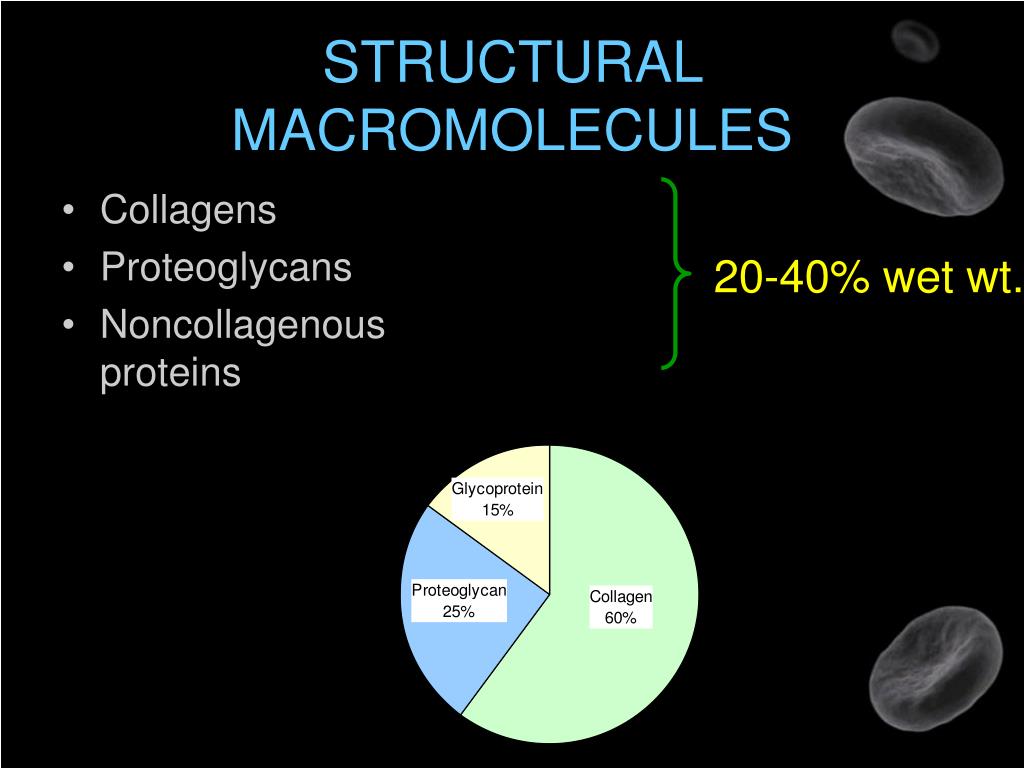 STRUCTURAL MACROMOLECULES

• Collagens
• Proteoglycans
• Noncollagenous proteins

20-40% wet wt.

Glycoprotein 15%

Proteoglycan 25%

Collagen 60%